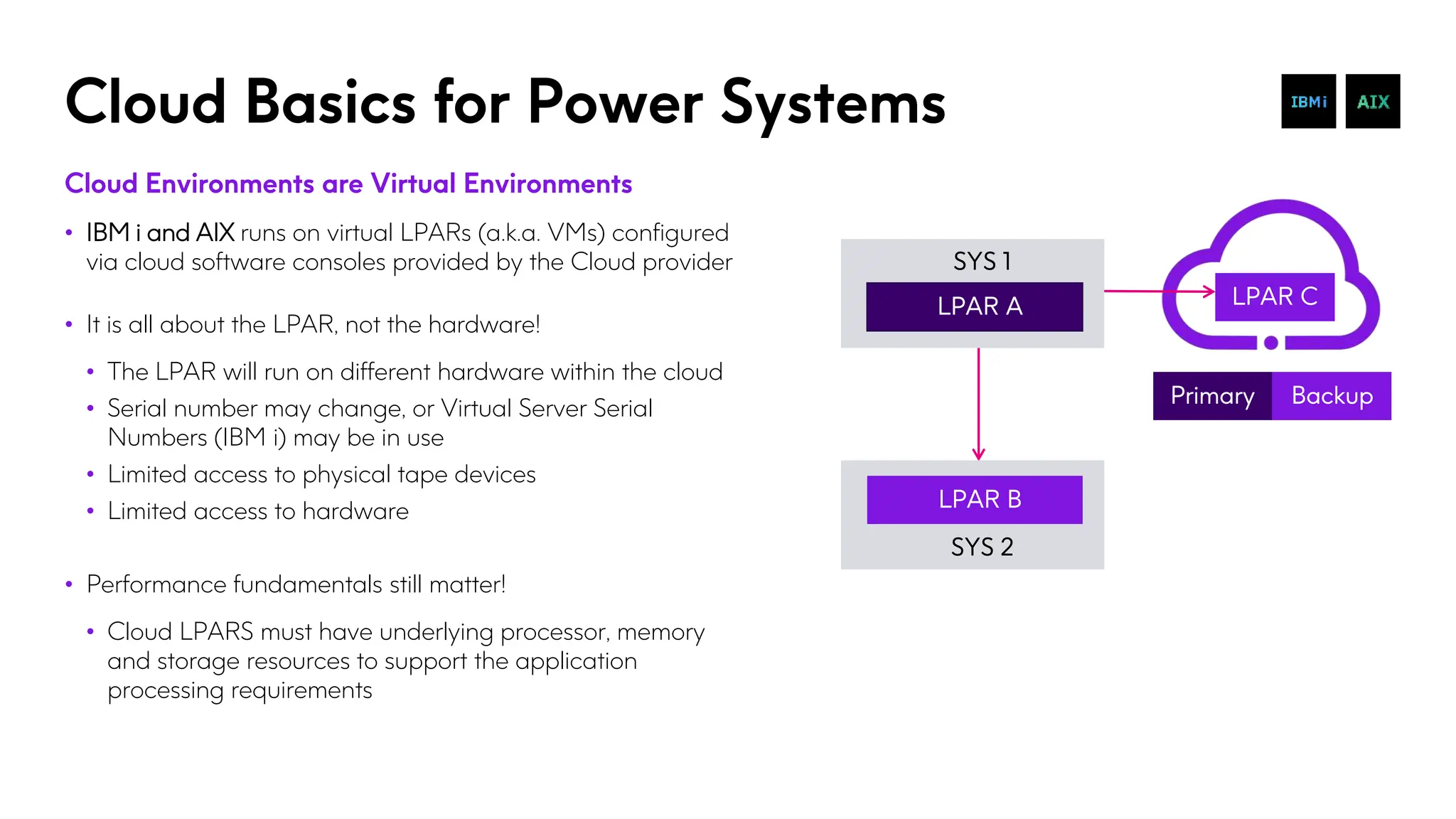 Cloud Basics for Power Systems

IBMi AIX

Cloud Environments are Virtual Environments

• IBM i and AIX runs on virtual LPARs (a.k.a. VMs) configured via cloud software consoles provided by the Cloud provider

• It is all about the LPAR, not the hardware!

• The LPAR will run on different hardware within the cloud
• Serial number may change, or Virtual Server Serial Numbers (IBM i) may be in use
• Limited access to physical tape devices
• Limited access to hardware

• Performance fundamentals still matter!

• Cloud LPARS must have underlying processor, memory and storage resources to support the application processing requirements

SYS 1
LPAR A
LPAR C
Primary Backup
LPAR B
SYS 2